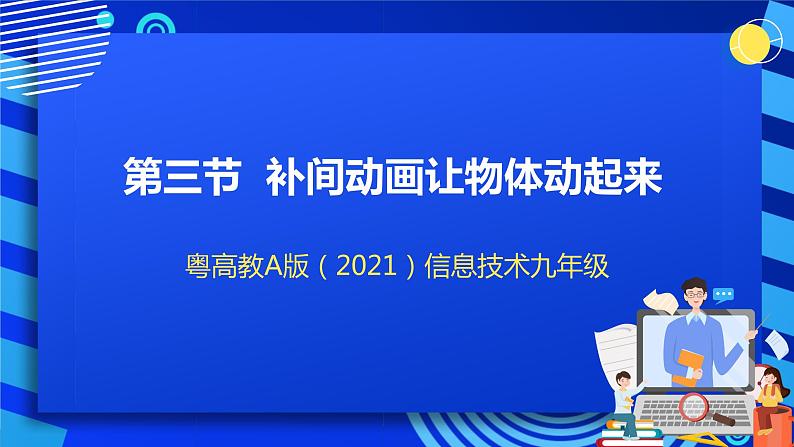 第三节 补间动画让物体动起来

粤高教A版（2021）信息技术九年级